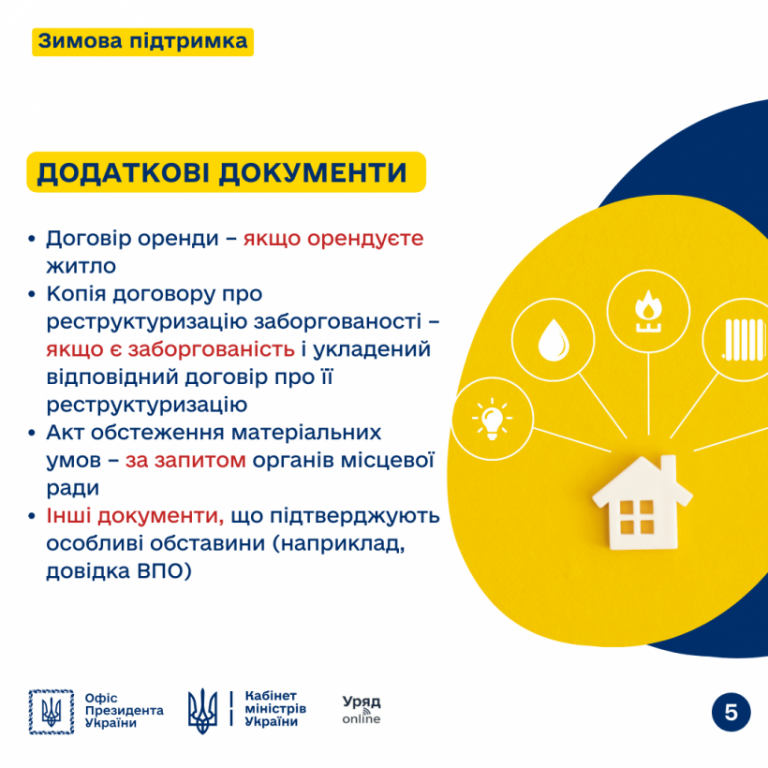 Зимова підтримка

ДОДАТКОВІ ДОКУМЕНТИ

• Договір оренди – якщо орендуєте житло
• Копія договору про реструктуризацію заборгованості – якщо є заборгованість і укладений відповідний договір про її реструктуризацію
• Акт обстеження матеріальних умов – за запитом органів місцевої ради
• Інші документи, що підтверджують особливі обставини (наприклад, довідка ВПО)

Офіс Президента України

Кабінет міністрів України

Уряд online

5